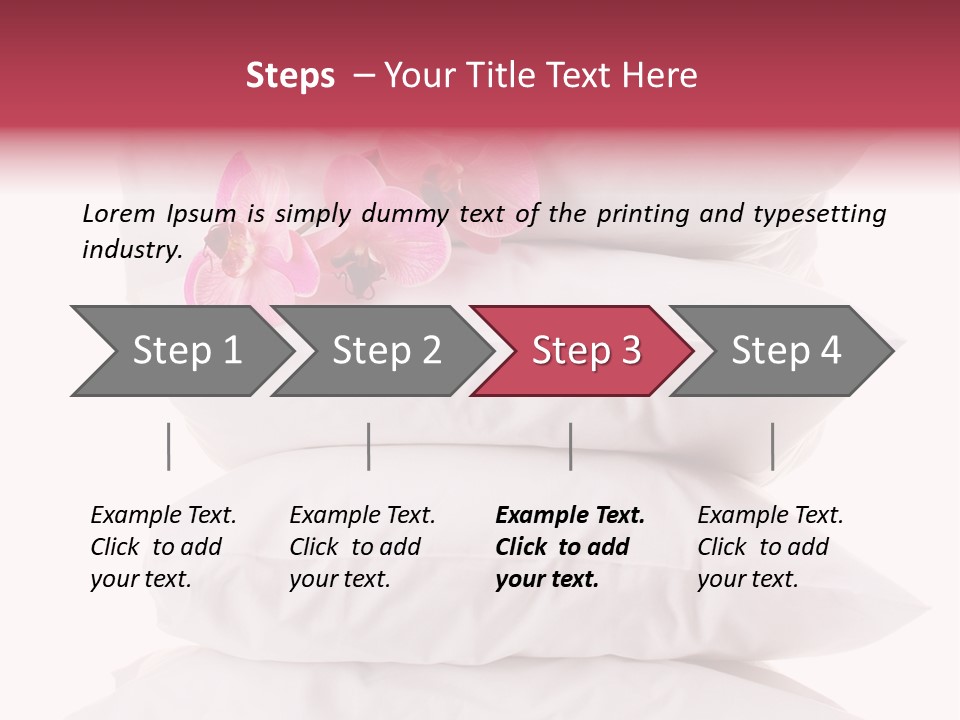 Steps – Your Title Text Here

Lorem Ipsum is simply dummy text of the printing and typesetting industry.

Step 1

Step 2

Step 3

Step 4

Example Text. Click to add your text.

Example Text. Click to add your text.

Example Text. Click to add your text.

Example Text. Click to add your text.